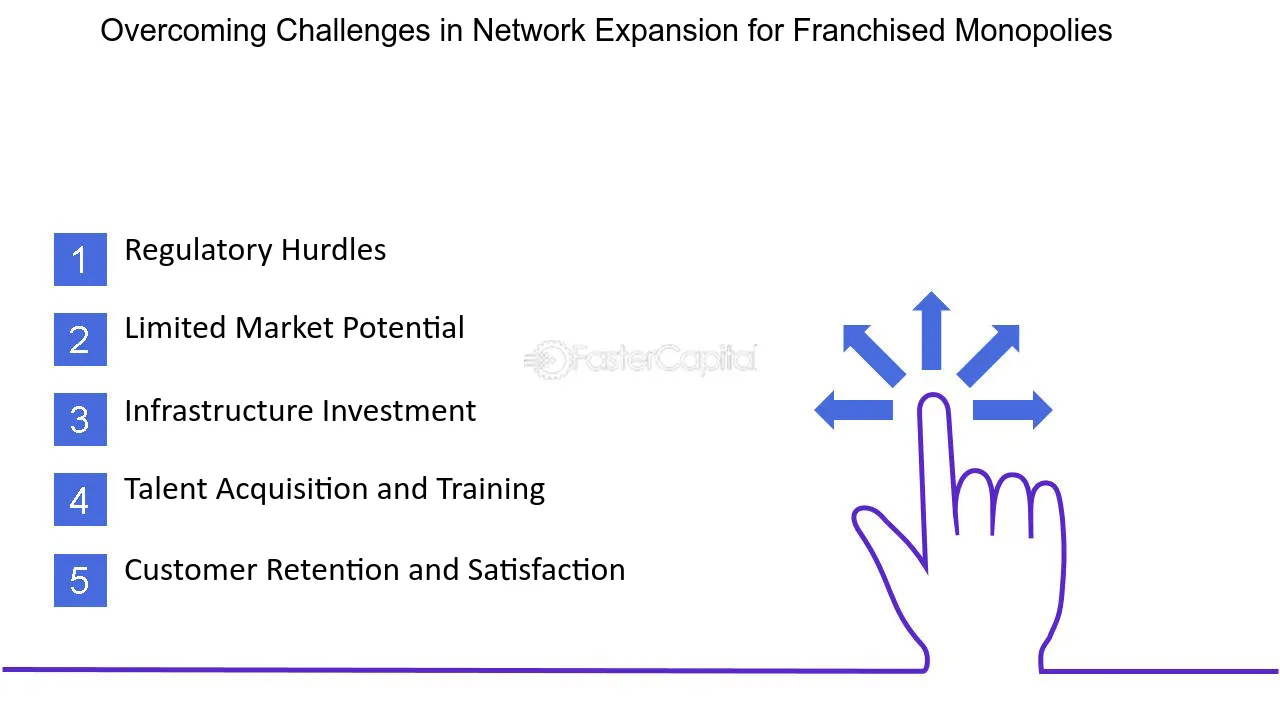 Overcoming Challenges in Network Expansion for Franchised Monopolies

1 Regulatory Hurdles

2 Limited Market Potential

3 Infrastructure Investment

4 Talent Acquisition and Training

5 Customer Retention and Satisfaction

FasterCapital